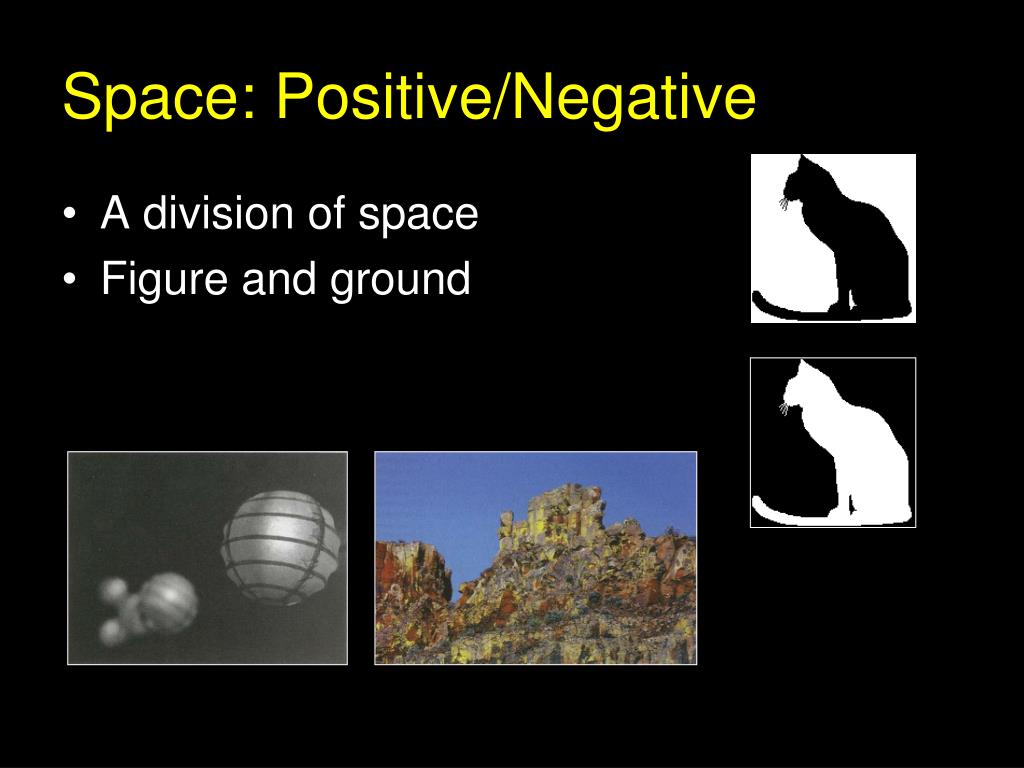 Space: Positive/Negative

• A division of space
• Figure and ground